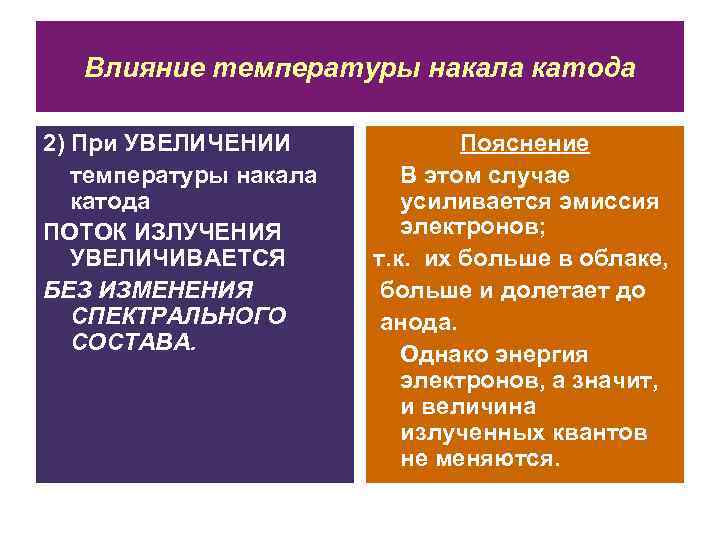 Влияние температуры накала катода

2) При УВЕЛИЧЕНИИ температуры накала катода

ПОТОК ИЗЛУЧЕНИЯ УВЕЛИЧИВАЕТСЯ

БЕЗ ИЗМЕНЕНИЯ СПЕКТРАЛЬНОГО СОСТАВА.

Пояснение

В этом случае усиливается эмиссия электронов;

т.к. их больше в облаке, больше и долетает до анода.

Однако энергия электронов, а значит, и величина излученных квантов не меняются.